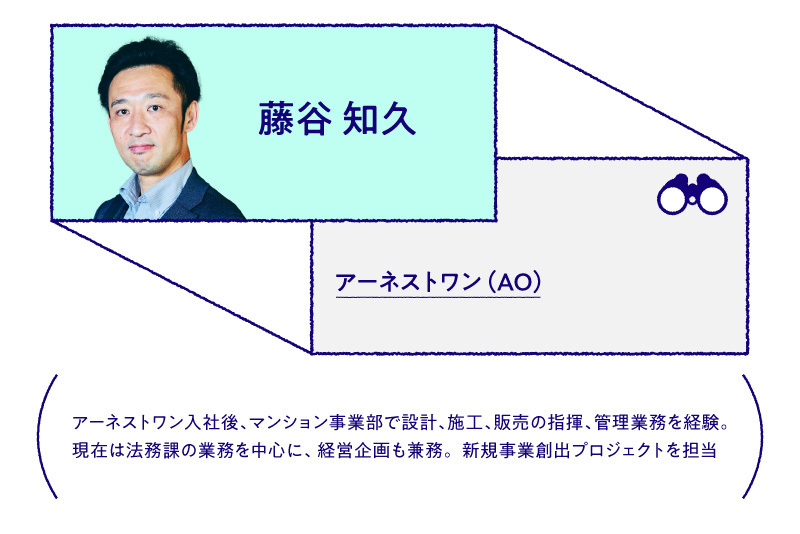 藤谷 知久

アーネストワン（AO）

アーネストワン入社後、マンション事業部で設計、施工、販売の指揮、管理業務を経験。現在は法務課の業務を中心に、経営企画も兼務。新規事業創出プロジェクトを担当